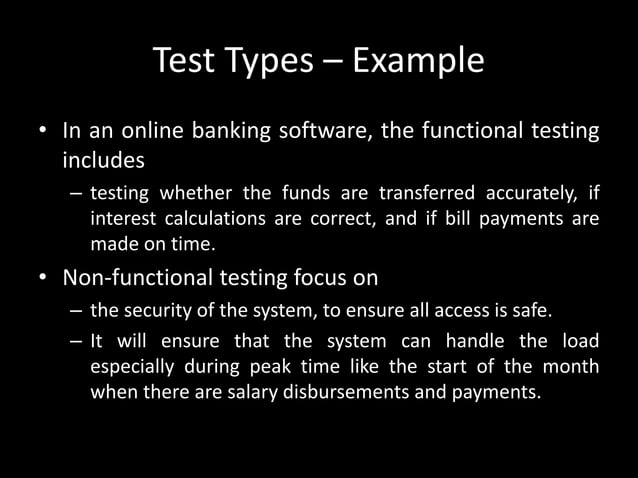 Test Types – Example

• In an online banking software, the functional testing includes

– testing whether the funds are transferred accurately, if interest calculations are correct, and if bill payments are made on time.

• Non-functional testing focus on

– the security of the system, to ensure all access is safe.

– It will ensure that the system can handle the load especially during peak time like the start of the month when there are salary disbursements and payments.